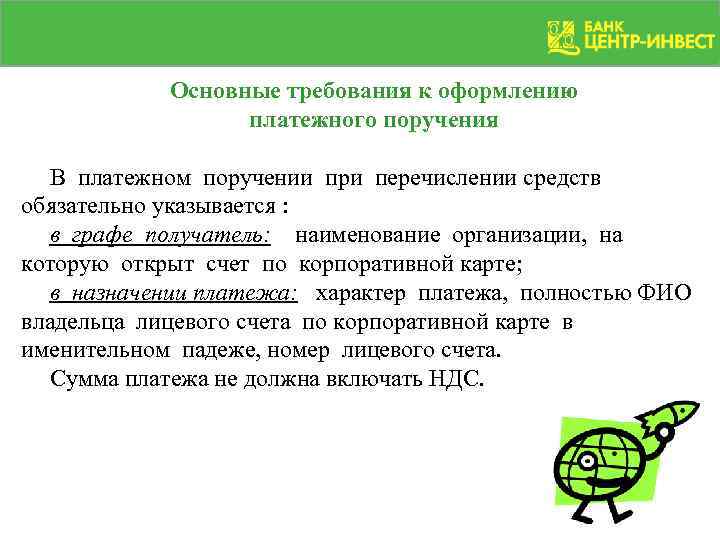 БАНК
ЦЕНТР-ИНВЕСТ

Основные требования к оформлению платежного поручения

В платежном поручении при перечислении средств обязательно указывается :

в графе получатель: наименование организации, на которую открыт счет по корпоративной карте;

в назначении платежа: характер платежа, полностью ФИО владельца лицевого счета по корпоративной карте в именительном падеже, номер лицевого счета.

Сумма платежа не должна включать НДС.